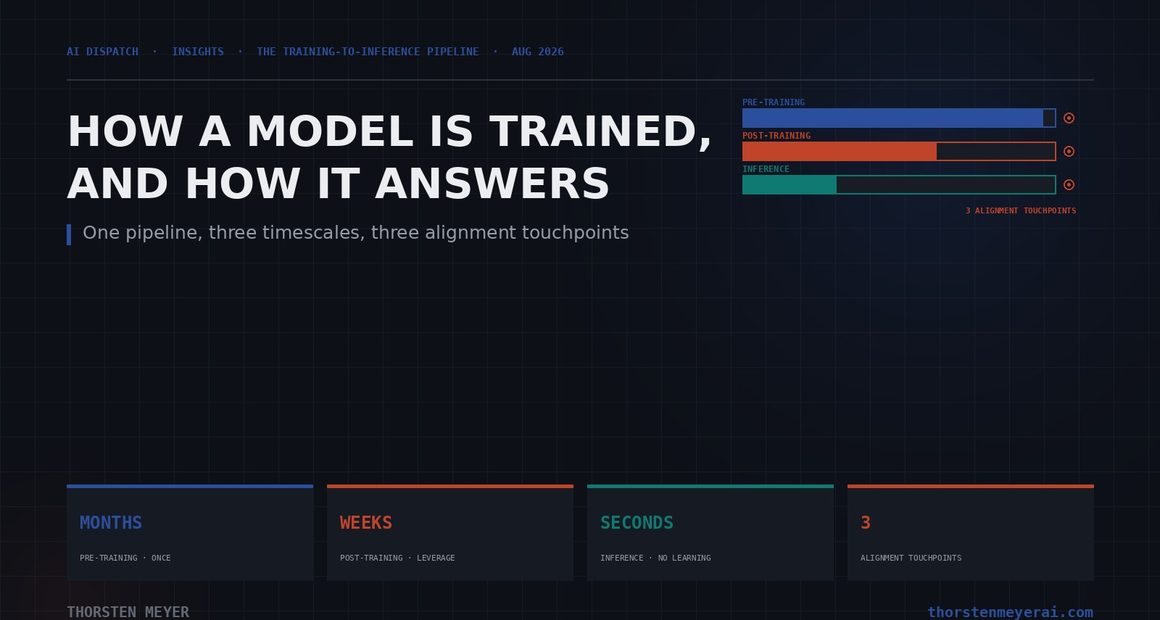 AI DISPATCH · INSIGHTS · THE TRAINING-TO-INFERENCE PIPELINE · AUG 2026

HOW A MODEL IS TRAINED, AND HOW IT ANSWERS

One pipeline, three timescales, three alignment touchpoints

PRE-TRAINING

POST-TRAINING

INFERENCE

3 ALIGNMENT TOUCHPOINTS

MONTHS

PRE-TRAINING · ONCE

WEEKS

POST-TRAINING · LEVERAGE

SECONDS

INFERENCE · NO LEARNING

3

ALIGNMENT TOUCHPOINTS

THORSTEN MEYER

thorstenmeyerai.com